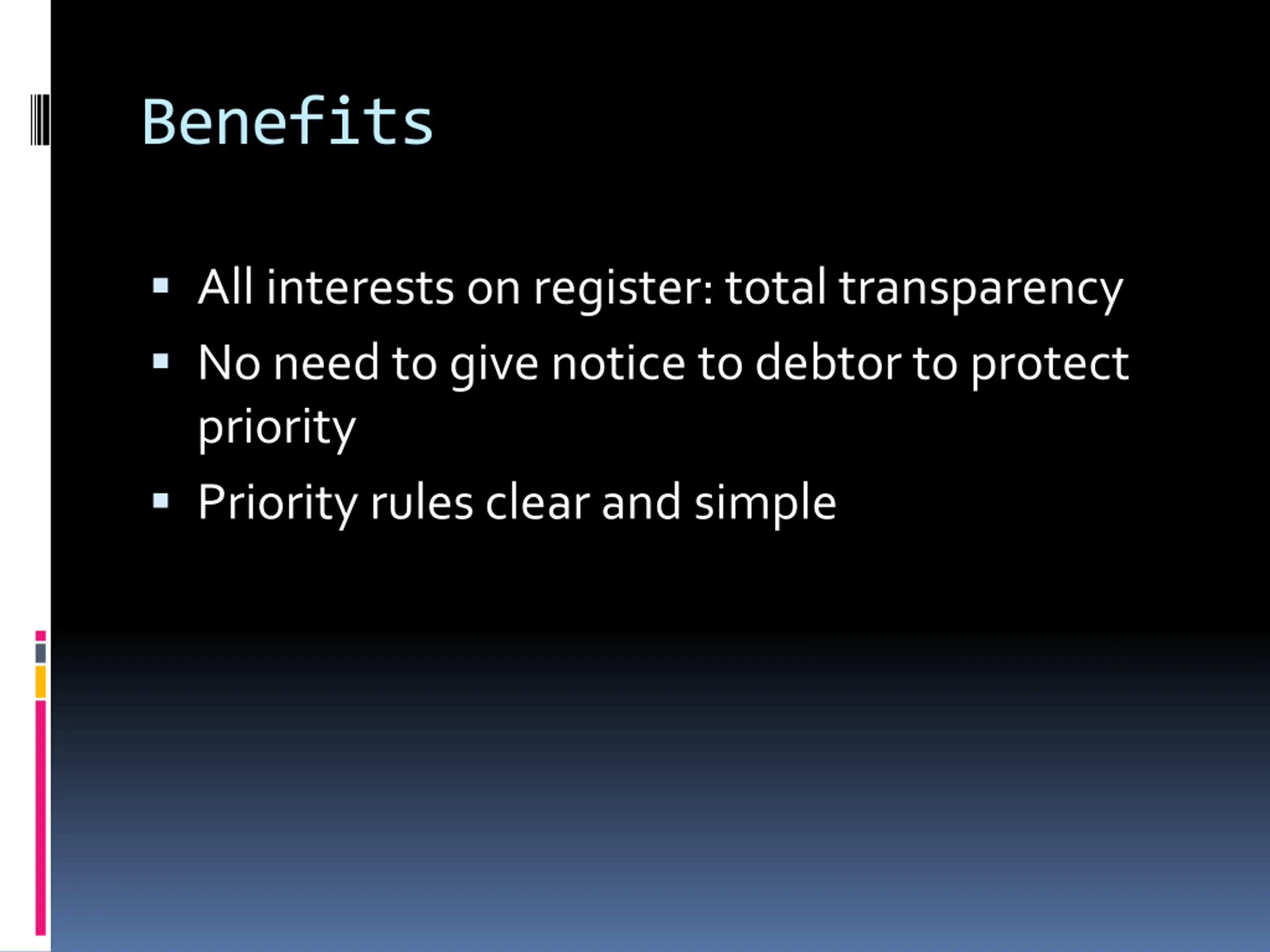 Benefits

▪ All interests on register: total transparency
▪ No need to give notice to debtor to protect priority
▪ Priority rules clear and simple